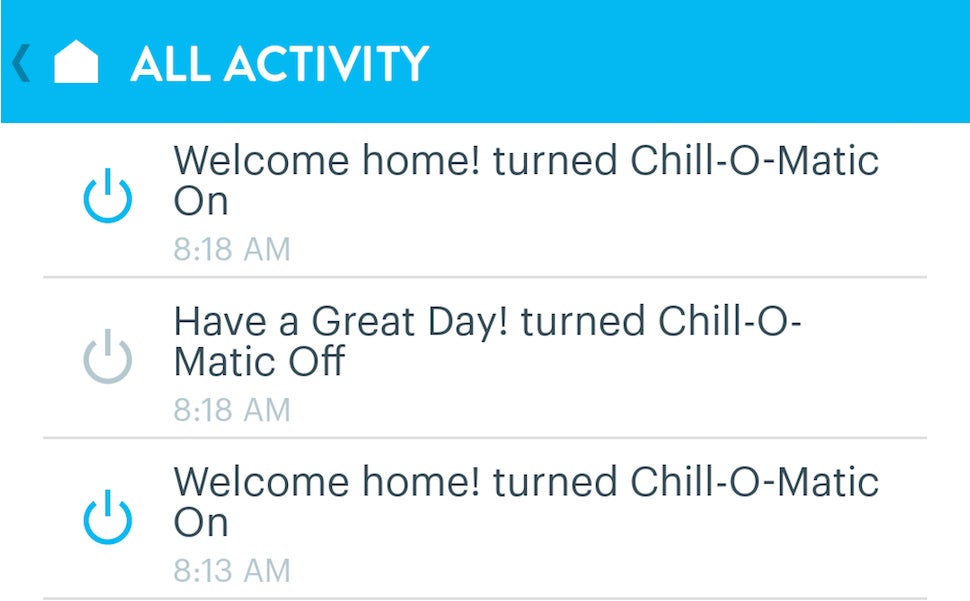 ALL ACTIVITY

Welcome home! turned Chill-O-Matic On
8:18 AM

Have a Great Day! turned Chill-O-Matic Off
8:18 AM

Welcome home! turned Chill-O-Matic On
8:13 AM